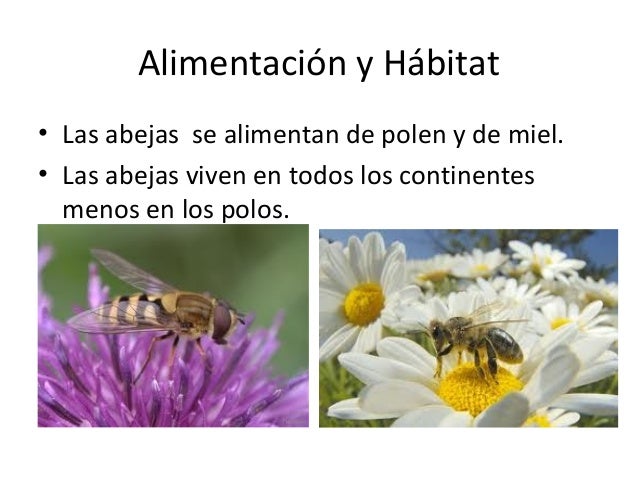 Alimentación y Hábitat

• Las abejas se alimentan de polen y de miel.

• Las abejas viven en todos los continentes menos en los polos.